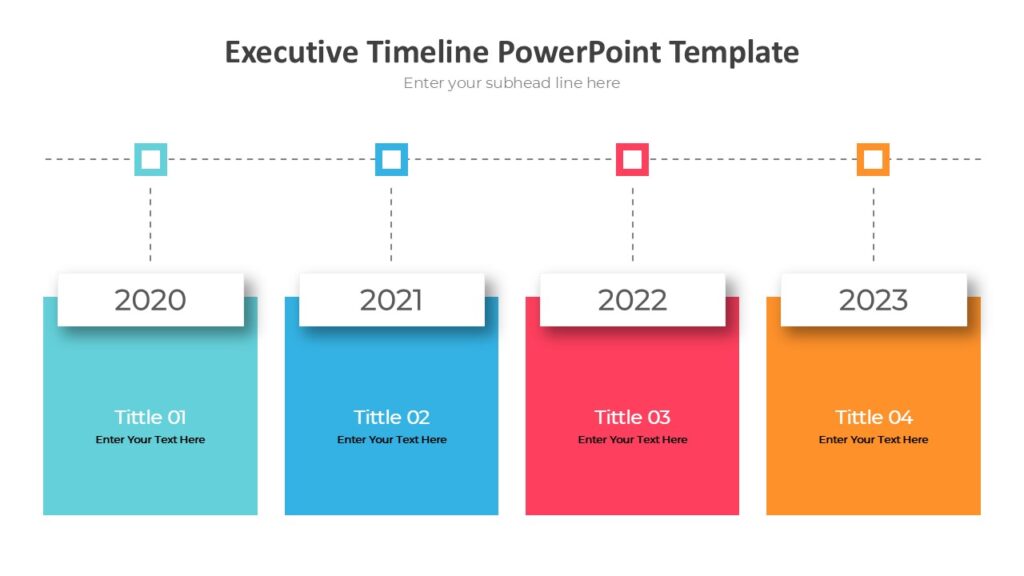 Executive Timeline PowerPoint Template

Enter your subhead line here

2020

Tittle 01

Enter Your Text Here

2021

Tittle 02

Enter Your Text Here

2022

Tittle 03

Enter Your Text Here

2023

Tittle 04

Enter Your Text Here